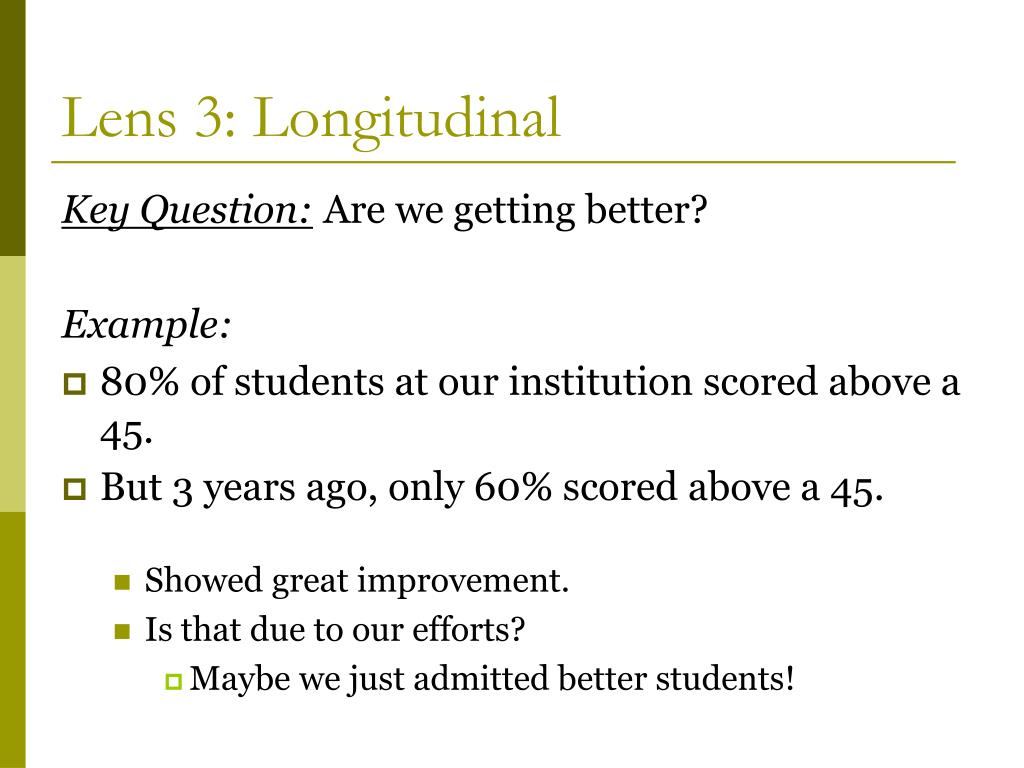 Lens 3: Longitudinal

Key Question: Are we getting better?

Example:

80% of students at our institution scored above a 45.

But 3 years ago, only 60% scored above a 45.

Showed great improvement.

Is that due to our efforts?

Maybe we just admitted better students!